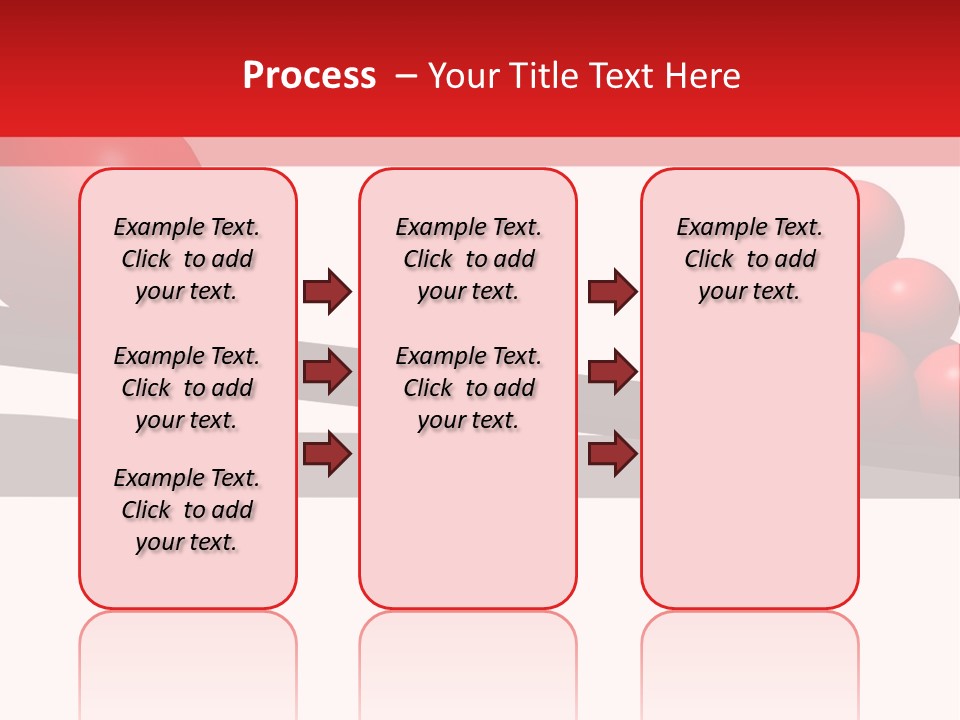 Process – Your Title Text Here

Example Text. Click to add your text.

Example Text. Click to add your text.

Example Text. Click to add your text.

Example Text. Click to add your text.

Example Text. Click to add your text.

Example Text. Click to add your text.